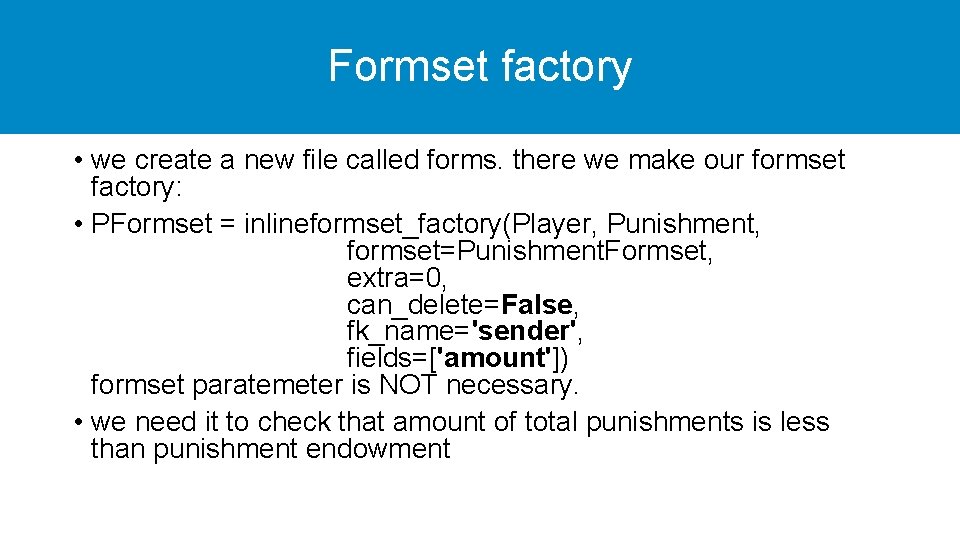 Formset factory

• we create a new file called forms. there we make our formset factory:
• PFormset = inlineformset_factory(Player, Punishment,
formset=PunishmentFormset,
extra=0,
can_delete=False,
fk_name='sender',
fields=['amount'])
formset paratemeter is NOT necessary.
• we need it to check that amount of total punishments is less than punishment endowment